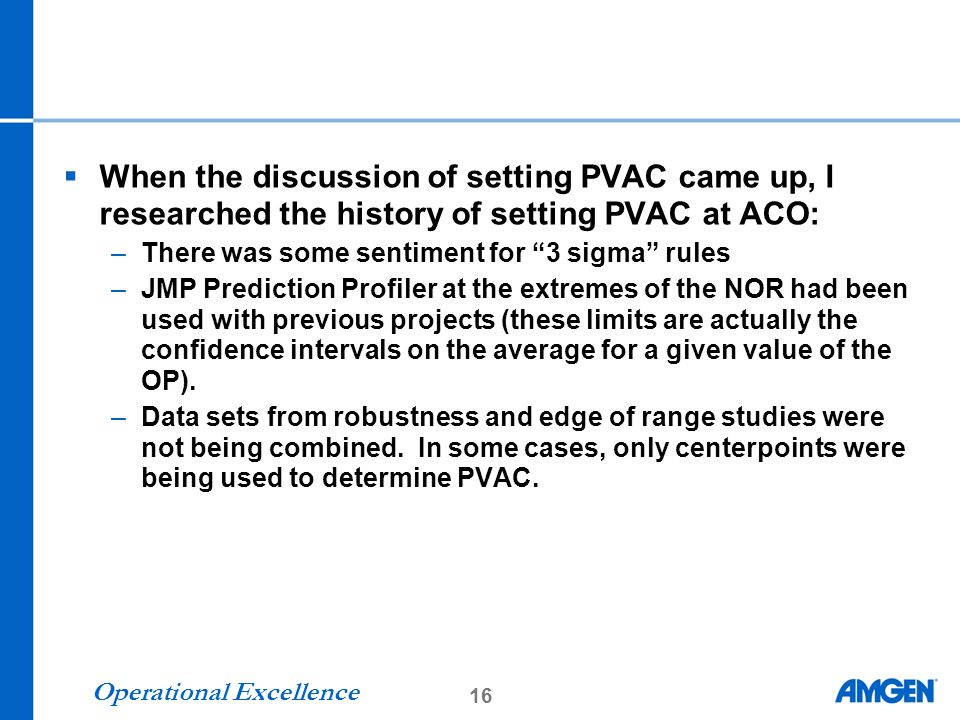 ▪ When the discussion of setting PVAC came up, I researched the history of setting PVAC at ACO:

– There was some sentiment for “3 sigma” rules

– JMP Prediction Profiler at the extremes of the NOR had been used with previous projects (these limits are actually the confidence intervals on the average for a given value of the OP).

– Data sets from robustness and edge of range studies were not being combined. In some cases, only centerpoints were being used to determine PVAC.

Operational Excellence

16

AMGEN